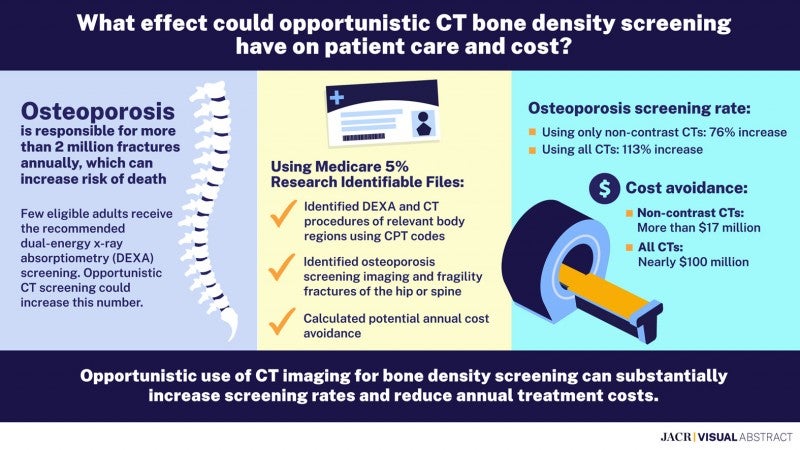 What effect could opportunistic CT bone density screening have on patient care and cost?

Osteoporosis is responsible for more than 2 million fractures annually, which can increase risk of death

Few eligible adults receive the recommended dual-energy x-ray absorptiometry (DEXA) screening. Opportunistic CT screening could increase this number.

Using Medicare 5% Research Identifiable Files:

Identified DEXA and CT procedures of relevant body regions using CPT codes

Identified osteoporosis screening imaging and fragility fractures of the hip or spine

Calculated potential annual cost avoidance

Osteoporosis screening rate:

Using only non-contrast CTs: 76% increase

Using all CTs: 113% increase

$ Cost avoidance:

Non-contrast CTs: More than $17 million

All CTs: Nearly $100 million

Opportunistic use of CT imaging for bone density screening can substantially increase screening rates and reduce annual treatment costs.

JACR | VISUAL ABSTRACT